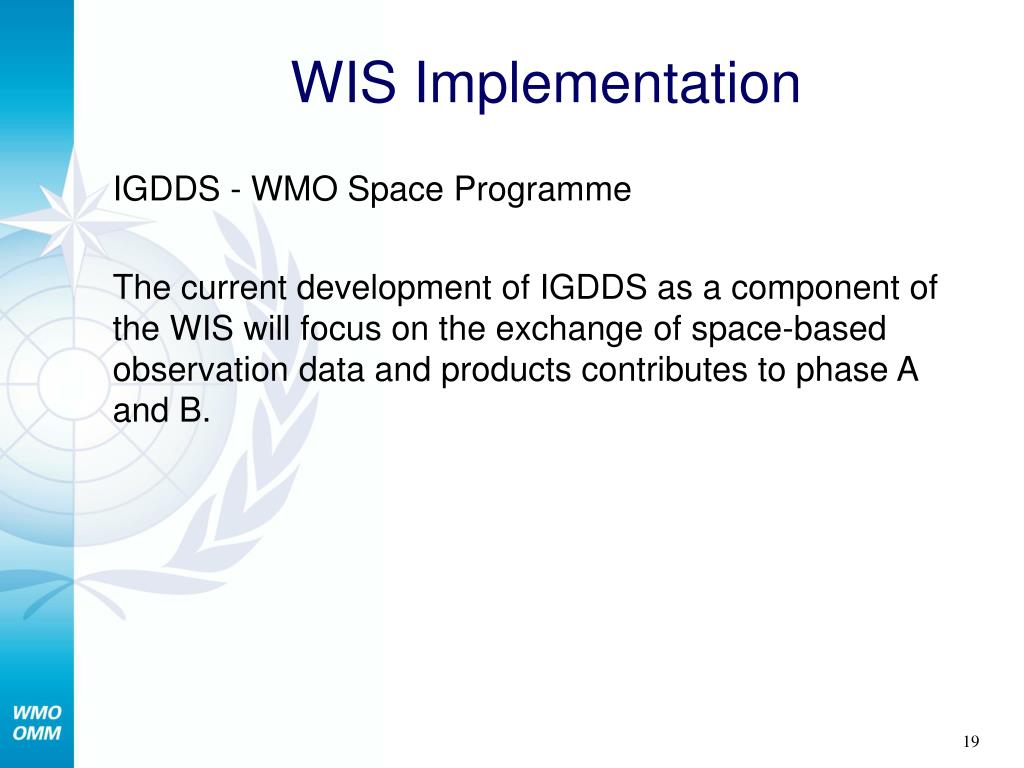 WIS Implementation

IGDDS - WMO Space Programme

The current development of IGDDS as a component of the WIS will focus on the exchange of space-based observation data and products contributes to phase A and B.

WMO
OMM

19